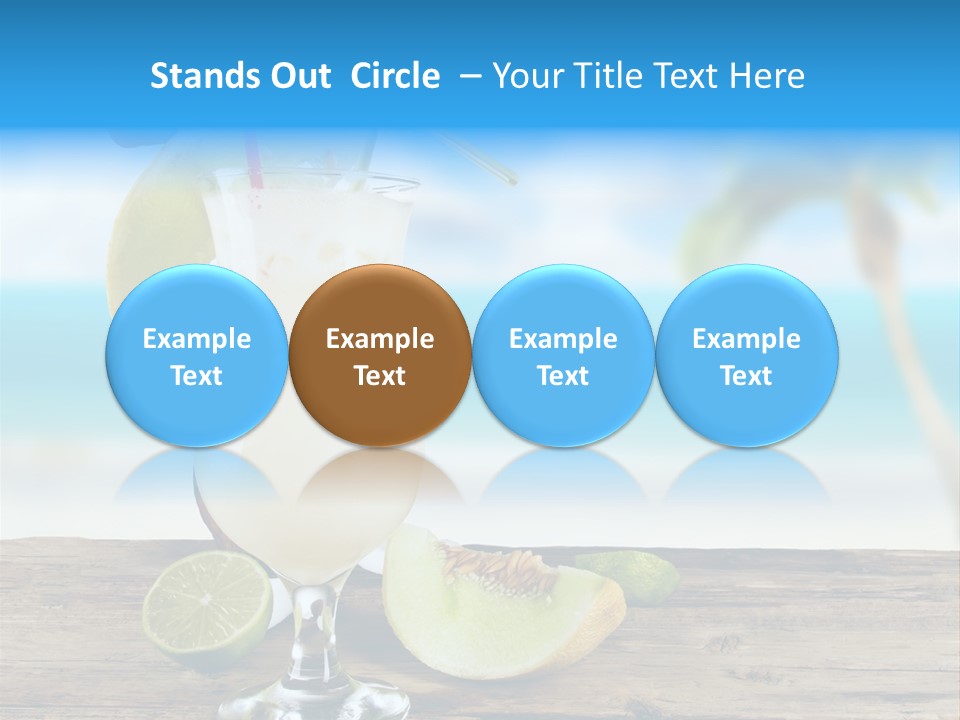 Stands Out Circle – Your Title Text Here

Example Text

Example Text

Example Text

Example Text